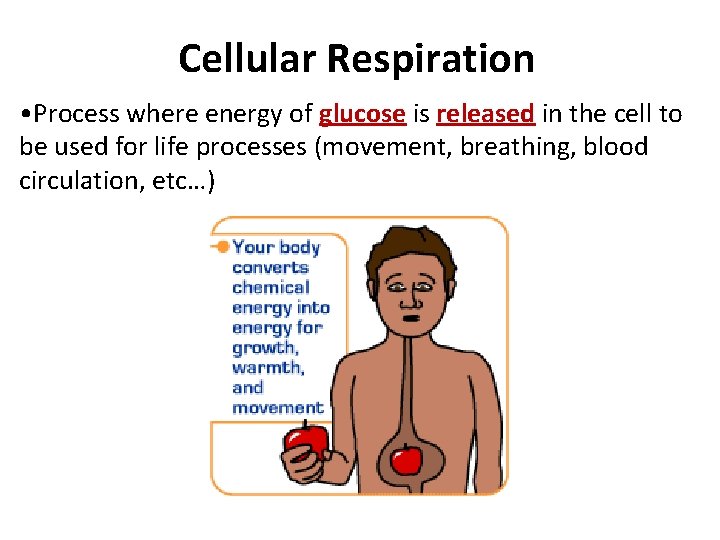 Cellular Respiration

•Process where energy of glucose is released in the cell to be used for life processes (movement, breathing, blood circulation, etc…)

Your body converts chemical energy into energy for growth, warmth, and movement